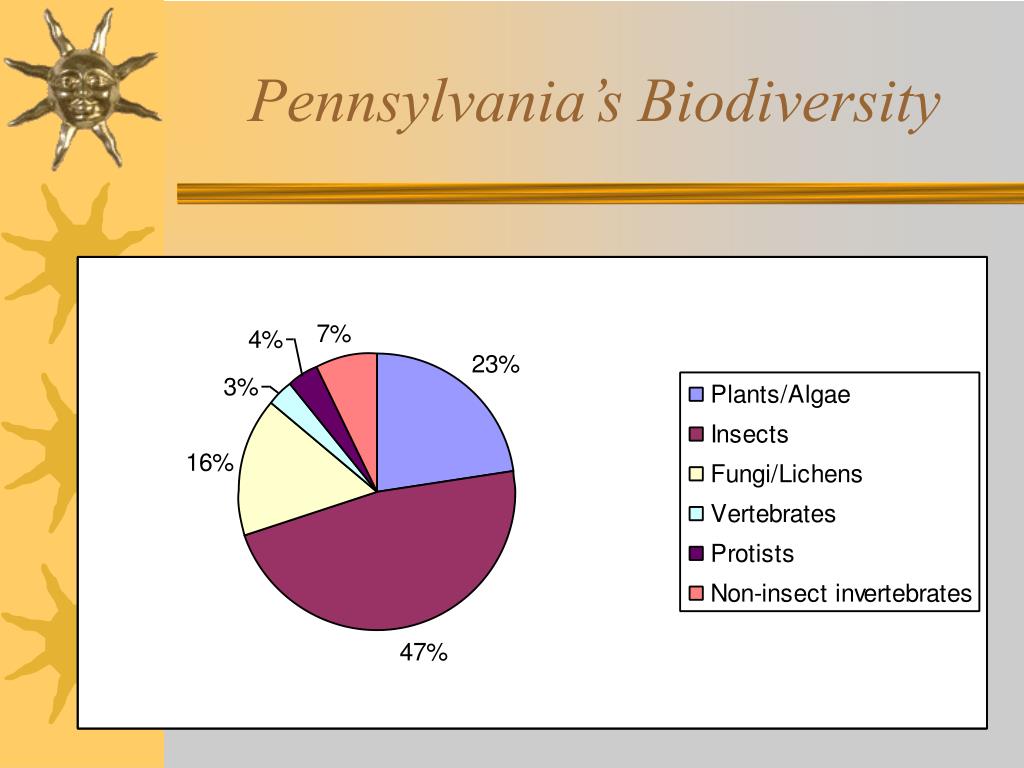 Pennsylvania's Biodiversity

4%
7%
23%
3%
16%
47%

Plants/Algae
Insects
Fungi/Lichens
Vertebrates
Protists
Non-insect invertebrates